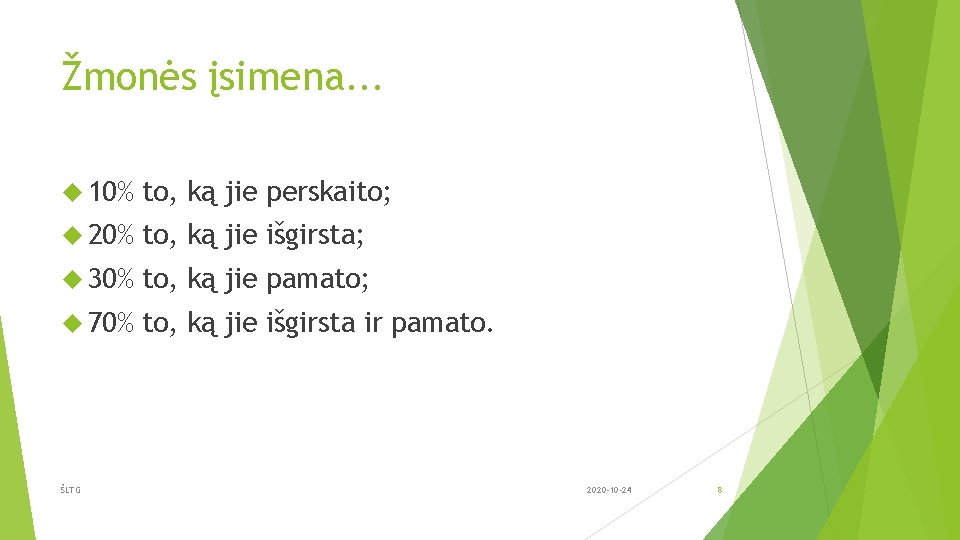 Žmonės įsimena...

10% to, ką jie perskaito;

20% to, ką jie išgirsta;

30% to, ką jie pamato;

70% to, ką jie išgirsta ir pamato.

ŠLTG

2020-10-24

8